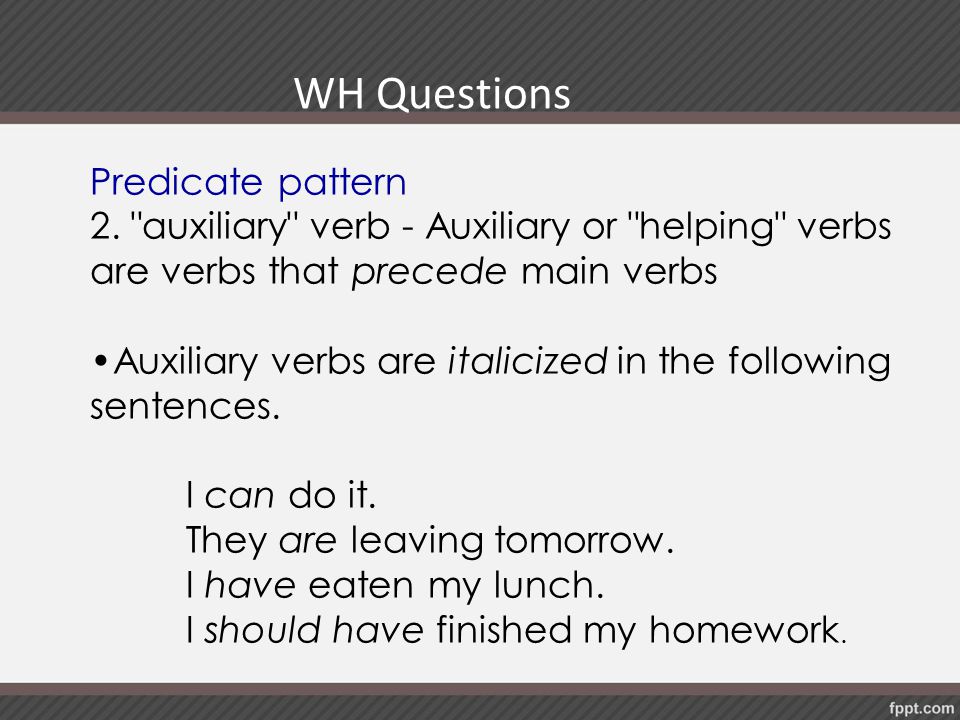 WH Questions

Predicate pattern
2. "auxiliary" verb - Auxiliary or "helping" verbs are verbs that precede main verbs

•Auxiliary verbs are italicized in the following sentences.

I can do it.
They are leaving tomorrow.
I have eaten my lunch.
I should have finished my homework.

fppt.com